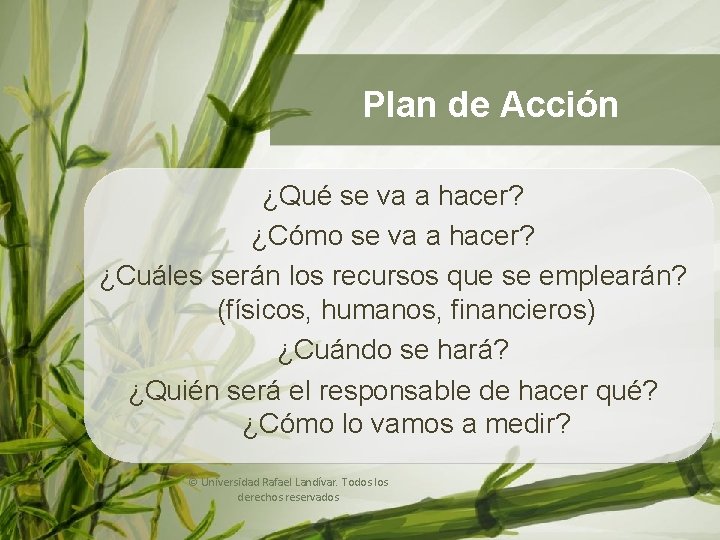 Plan de Acción

¿Qué se va a hacer?
¿Cómo se va a hacer?
¿Cuáles serán los recursos que se emplearán? (físicos, humanos, financieros)
¿Cuándo se hará?
¿Quién será el responsable de hacer qué?
¿Cómo lo vamos a medir?

© Universidad Rafael Landívar. Todos los derechos reservados